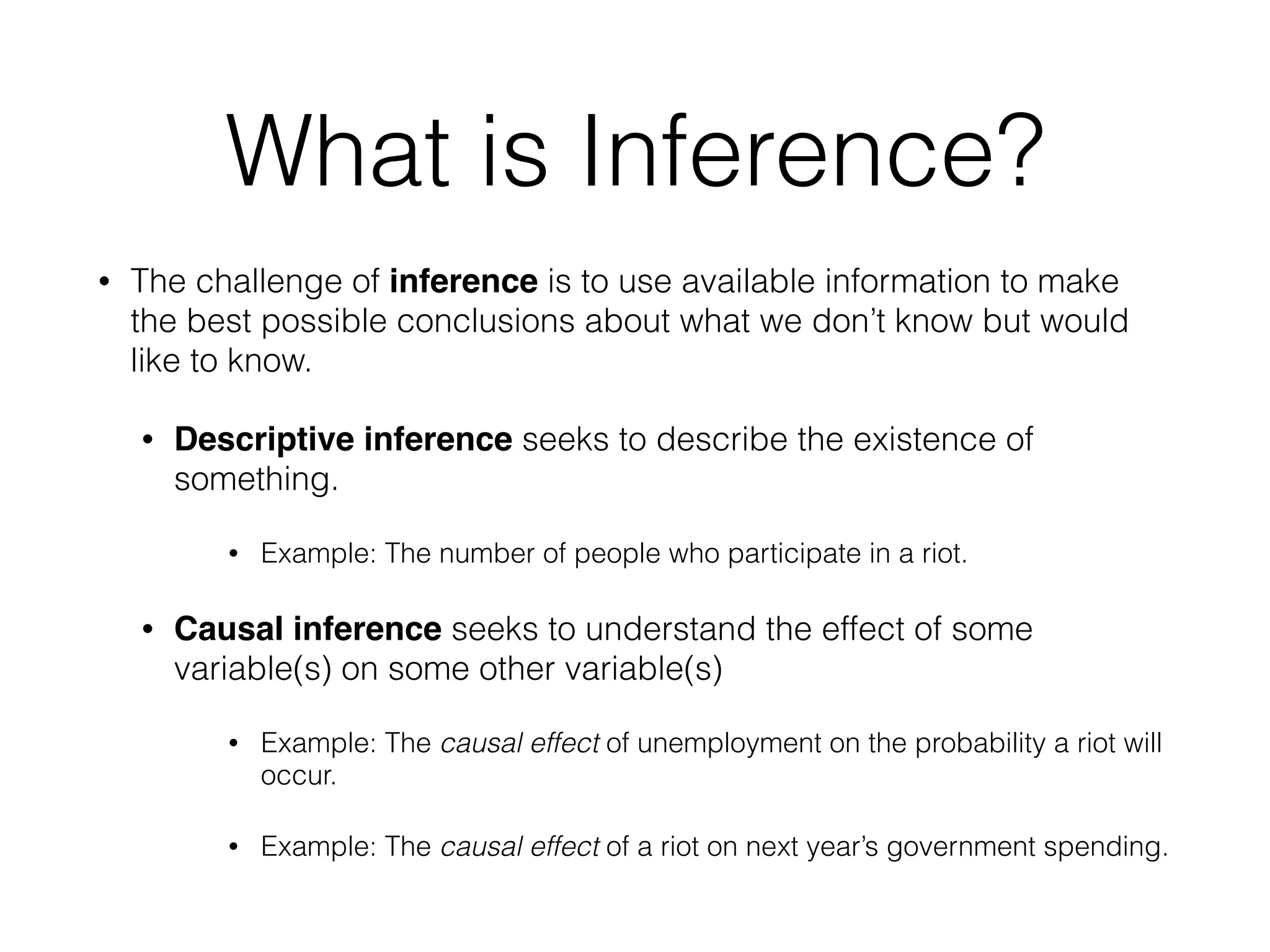 What is Inference?

• The challenge of inference is to use available information to make the best possible conclusions about what we don’t know but would like to know.

• Descriptive inference seeks to describe the existence of something.

• Example: The number of people who participate in a riot.

• Causal inference seeks to understand the effect of some variable(s) on some other variable(s)

• Example: The causal effect of unemployment on the probability a riot will occur.

• Example: The causal effect of a riot on next year’s government spending.